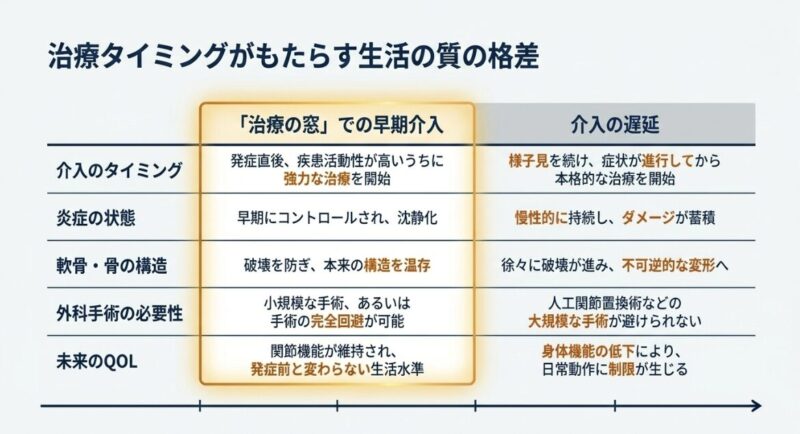 治療タイミングがもたらす生活の質の格差

| | 「治療の窓」での早期介入 | 介入の遅延 |
|---|---|---|
| 介入のタイミング | 発症直後、疾患活動性が高いうちに強力な治療を開始 | 様子見を続け、症状が進行してから本格的な治療を開始 |
| 炎症の状態 | 早期にコントロールされ、沈静化 | 慢性的に持続し、ダメージが蓄積 |
| 軟骨・骨の構造 | 破壊を防ぎ、本来の構造を温存 | 徐々に破壊が進み、不可逆的な変形へ |
| 外科手術の必要性 | 小規模な手術、あるいは手術の完全回避が可能 | 人工関節置換術などの大規模な手術が避けられない |
| 未来のQOL | 関節機能が維持され、発症前と変わらない生活水準 | 身体機能の低下により、日常動作に制限が生じる |